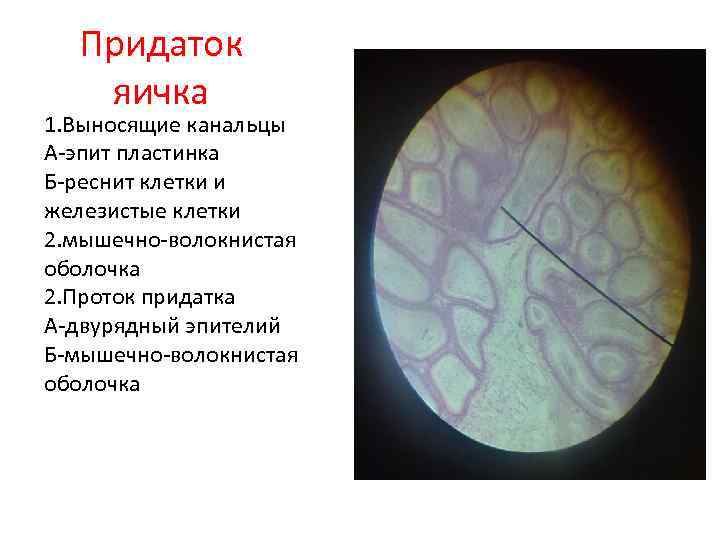 Придаток яичка

1.Выносящие канальцы
А-эпит пластинка
Б-реснит клетки и железистые клетки
2.мышечно-волокнистая оболочка
2.Проток придатка
А-двурядный эпителий
Б-мышечно-волокнистая оболочка